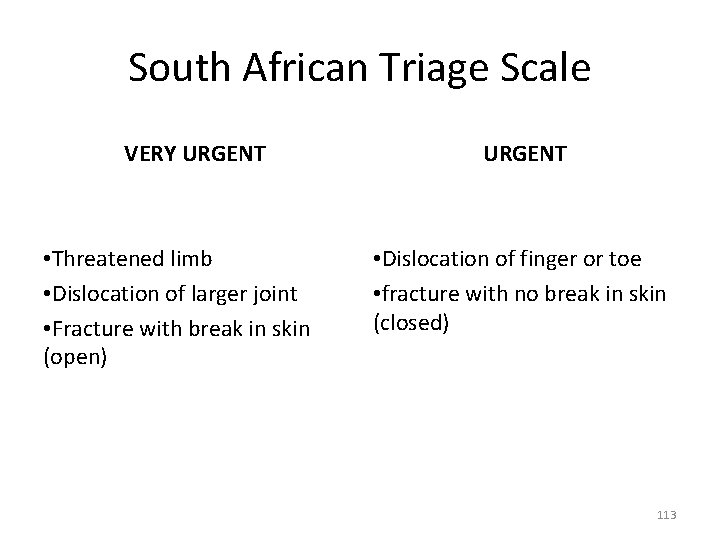 South African Triage Scale

VERY URGENT

•Threatened limb
•Dislocation of larger joint
•Fracture with break in skin (open)

URGENT

•Dislocation of finger or toe
•fracture with no break in skin (closed)

113